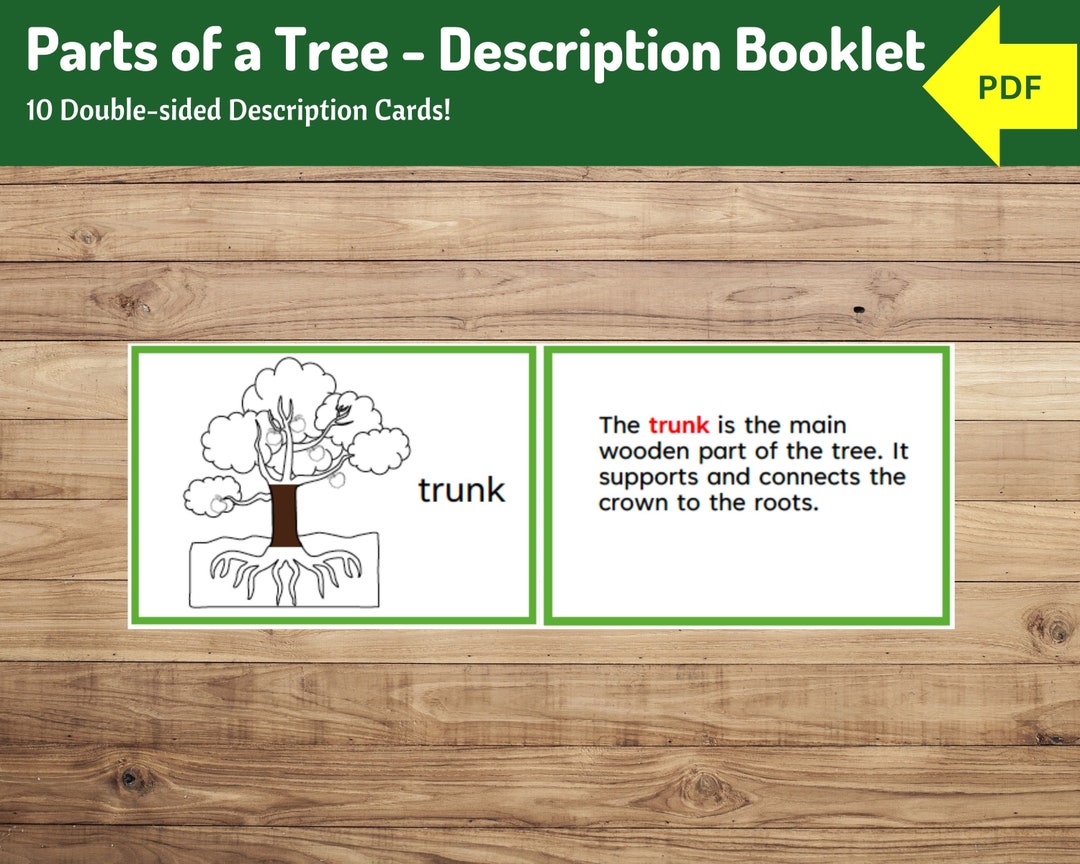 Parts of a Tree - Description Booklet
10 Double-sided Description Cards!

PDF

trunk

The trunk is the main wooden part of the tree. It supports and connects the crown to the roots.